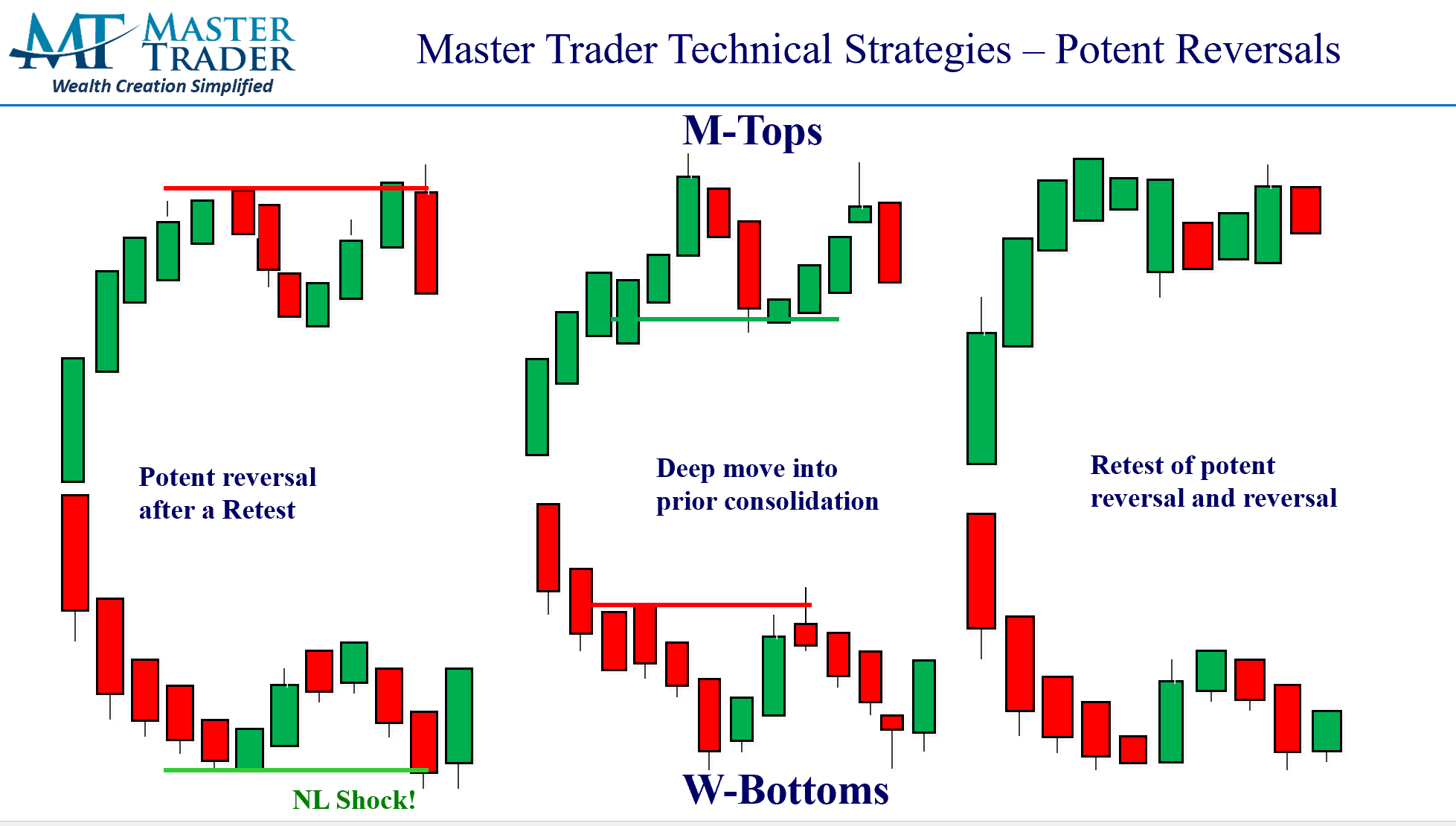 MT MASTER TRADER
Wealth Creation Simplified

Master Trader Technical Strategies – Potent Reversals

M-Tops

Potent reversal after a Retest

Deep move into prior consolidation

Retest of potent reversal and reversal

NL Shock!

W-Bottoms